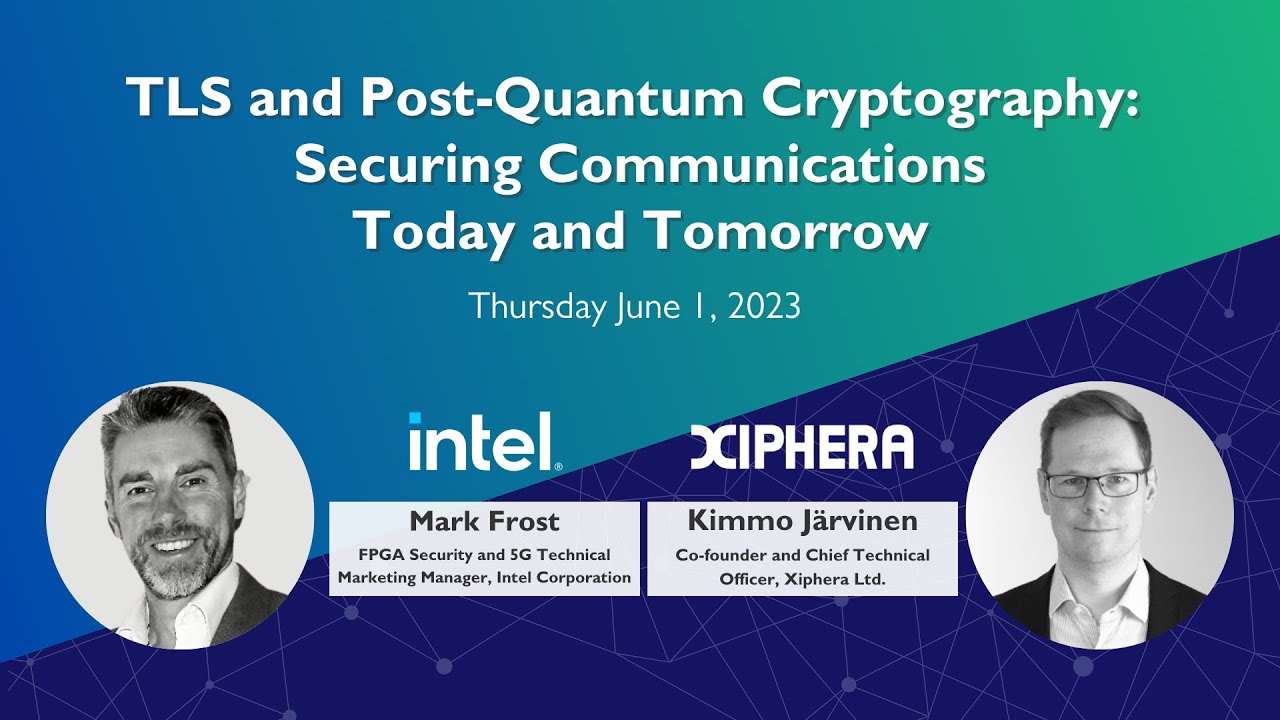 TLS and Post-Quantum Cryptography: Securing Communications Today and Tomorrow

Thursday June 1, 2023

intel.

XIPHERA

Mark Frost
FPGA Security and 5G Technical Marketing Manager, Intel Corporation

Kimmo Järvinen
Co-founder and Chief Technical Officer, Xiphera Ltd.